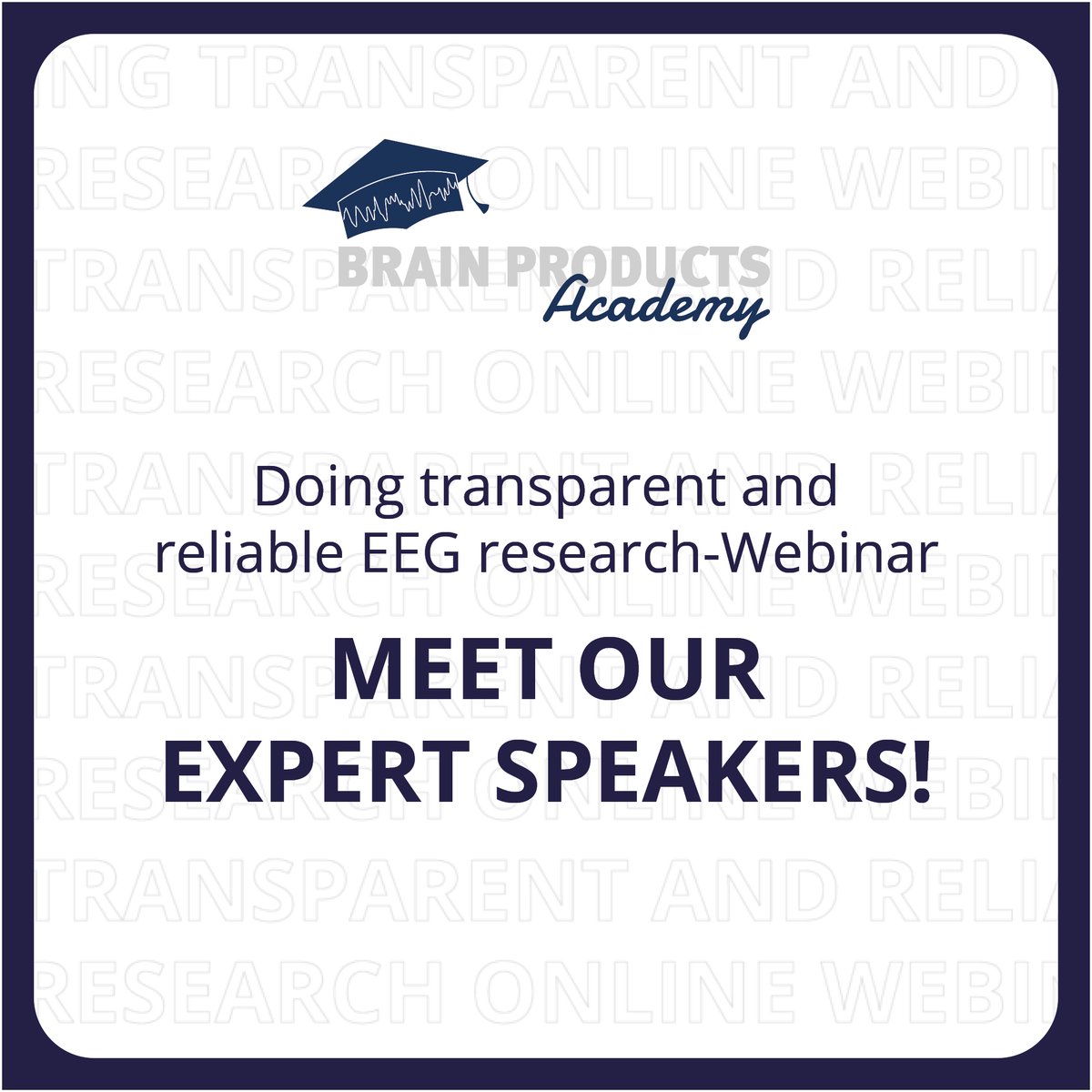 BRAIN PRODUCTS
Academy

Doing transparent and reliable EEG research-Webinar

MEET OUR EXPERT SPEAKERS!